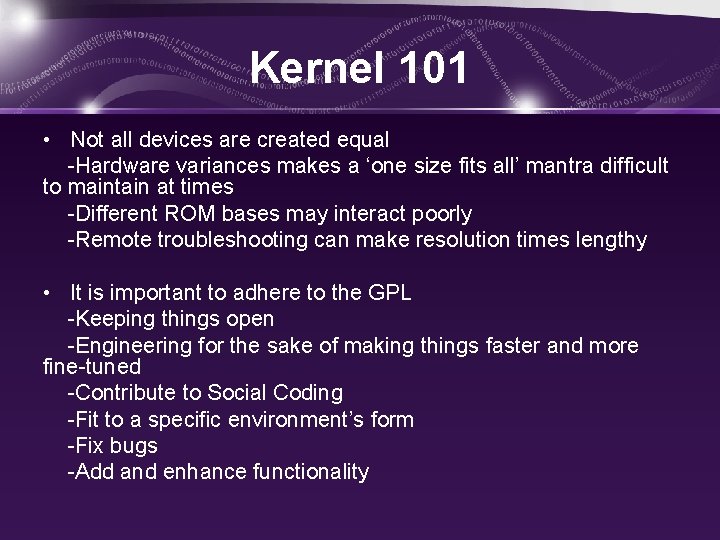 Kernel 101

• Not all devices are created equal
-Hardware variances makes a ‘one size fits all’ mantra difficult to maintain at times
-Different ROM bases may interact poorly
-Remote troubleshooting can make resolution times lengthy

• It is important to adhere to the GPL
-Keeping things open
-Engineering for the sake of making things faster and more fine-tuned
-Contribute to Social Coding
-Fit to a specific environment’s form
-Fix bugs
-Add and enhance functionality